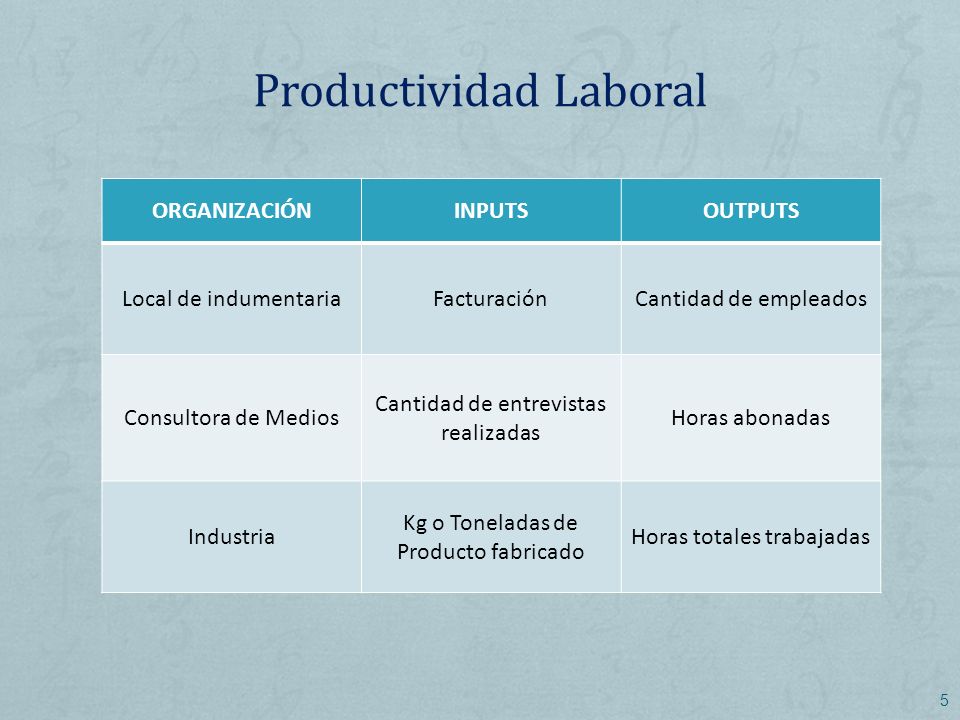 Productividad Laboral

| ORGANIZACIÓN | INPUTS | OUTPUTS |
|---|---|---|
| Local de indumentaria | Facturación | Cantidad de empleados |
| Consultora de Medios | Cantidad de entrevistas realizadas | Horas abonadas |
| Industria | Kg o Toneladas de Producto fabricado | Horas totales trabajadas |

5